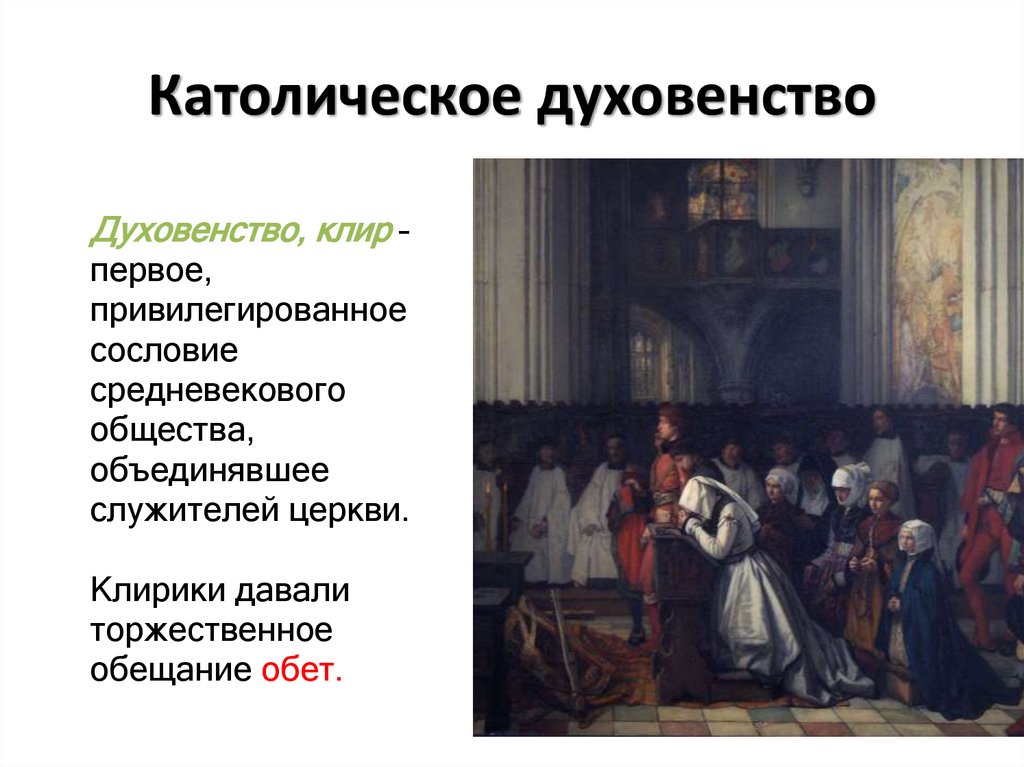 Католическое духовенство

Духовенство, клир - первое, привилегированное сословие средневекового общества, объединявшее служителей церкви.

Клирики давали торжественное обещание обет.